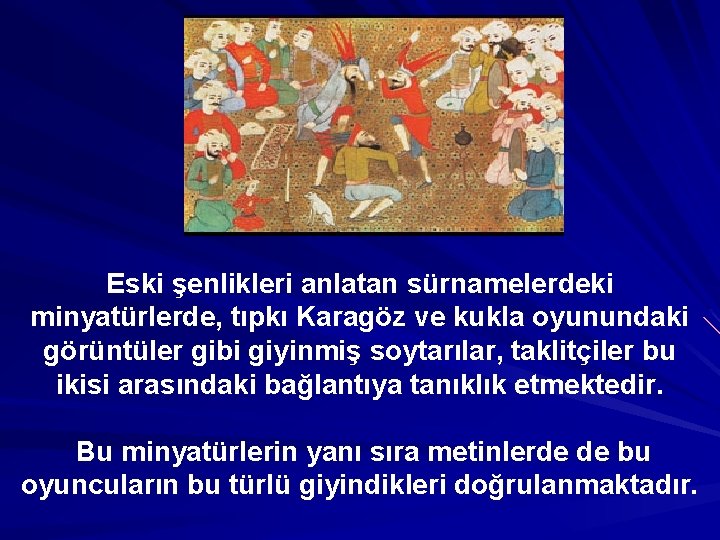 Eski şenlikleri anlatan sürnamelerdeki minyatürlerde, tıpkı Karagöz ve kukla oyunundaki görüntüler gibi giyinmiş soytarılar, taklitçiler bu ikisi arasındaki bağlantıya tanıklık etmektedir.

Bu minyatürlerin yanı sıra metinlerde de bu oyuncuların bu türlü giyindikleri doğrulanmaktadır.